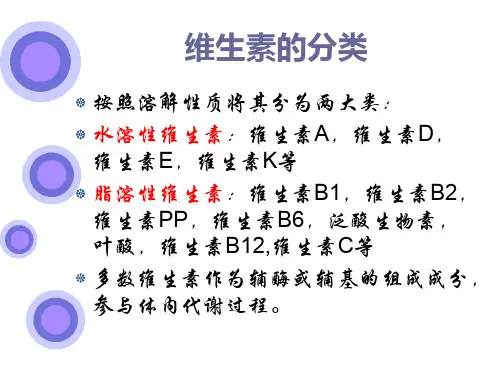 维生素的分类

按照溶解性质将其分为两大类：

水溶性维生素：维生素A，维生素D，维生素E，维生素K等

脂溶性维生素：维生素B1，维生素B2，维生素PP，维生素B6，泛酸生物素，叶酸，维生素B12,维生素C等

多数维生素作为辅酶或辅基的组成成分，参与体内代谢过程。